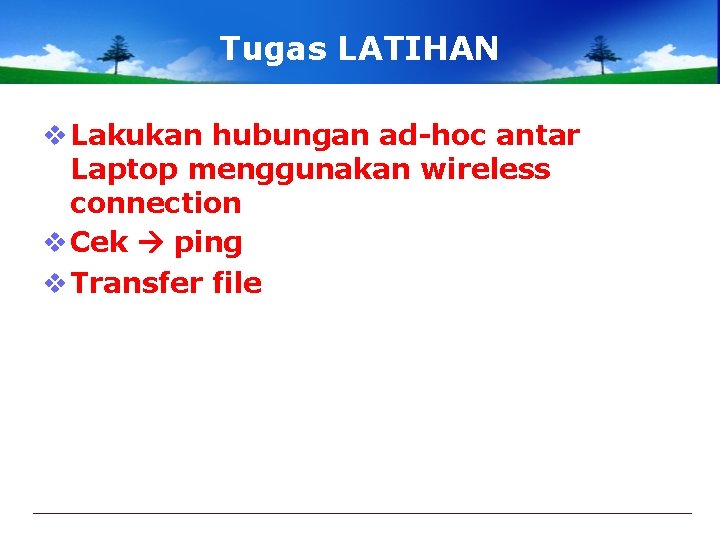 Tugas LATIHAN

❖ Lakukan hubungan ad-hoc antar Laptop menggunakan wireless connection
❖ Cek → ping
❖ Transfer file